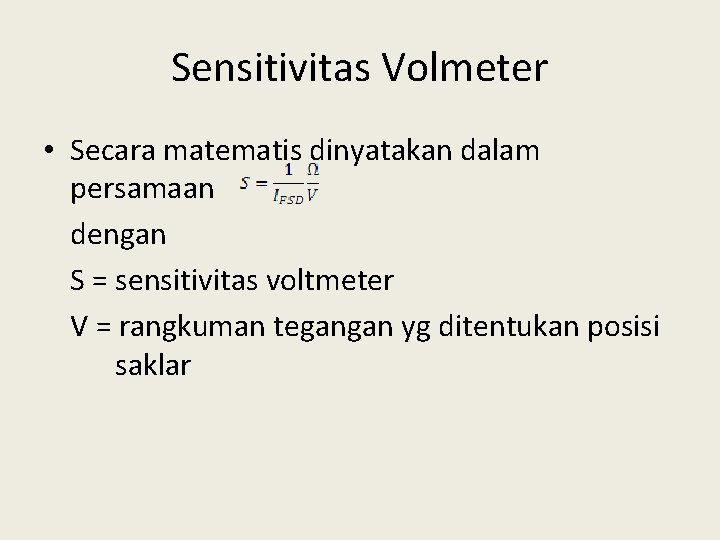 Sensitivitas Volmeter

• Secara matematis dinyatakan dalam persamaan $S = \frac{1}{I_{FSD}} \frac{\Omega}{V}$

dengan

S = sensitivitas voltmeter

V = rangkuman tegangan yg ditentukan posisi saklar